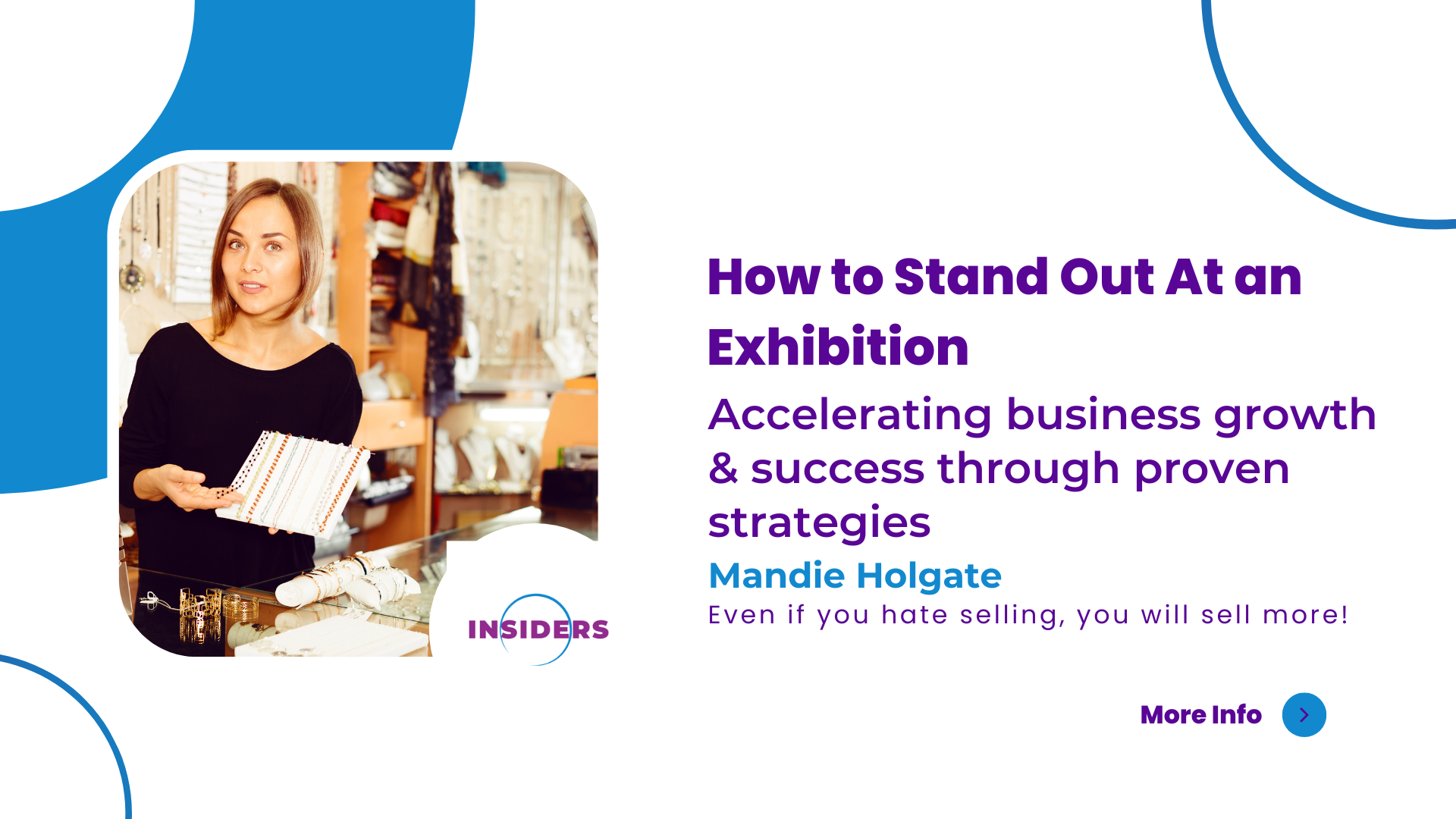 INSIDERS

How to Stand Out At an Exhibition

Accelerating business growth & success through proven strategies

Mandie Holgate

Even if you hate selling, you will sell more!

More Info